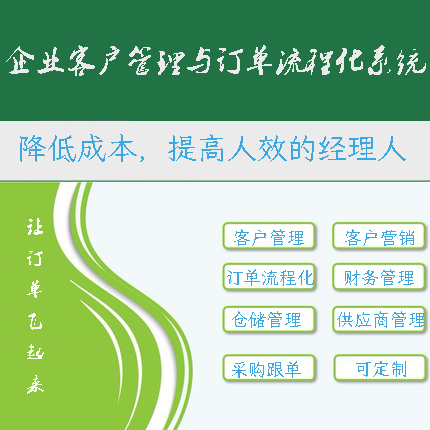 企业客户管理与订单流程化系统

降低成本，提高人效的经理人

让订单飞起来

客户管理

客户营销

订单流程化

财务管理

仓储管理

供应商管理

采购跟单

可定制